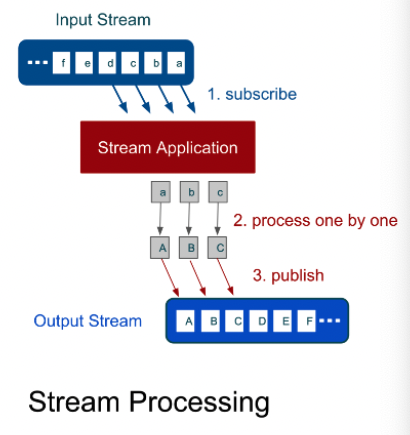 Input Stream

... f e d c b a

1. subscribe

Stream Application

a b c

2. process one by one

A B C

3. publish

Output Stream

A B C D E F ...

Stream Processing